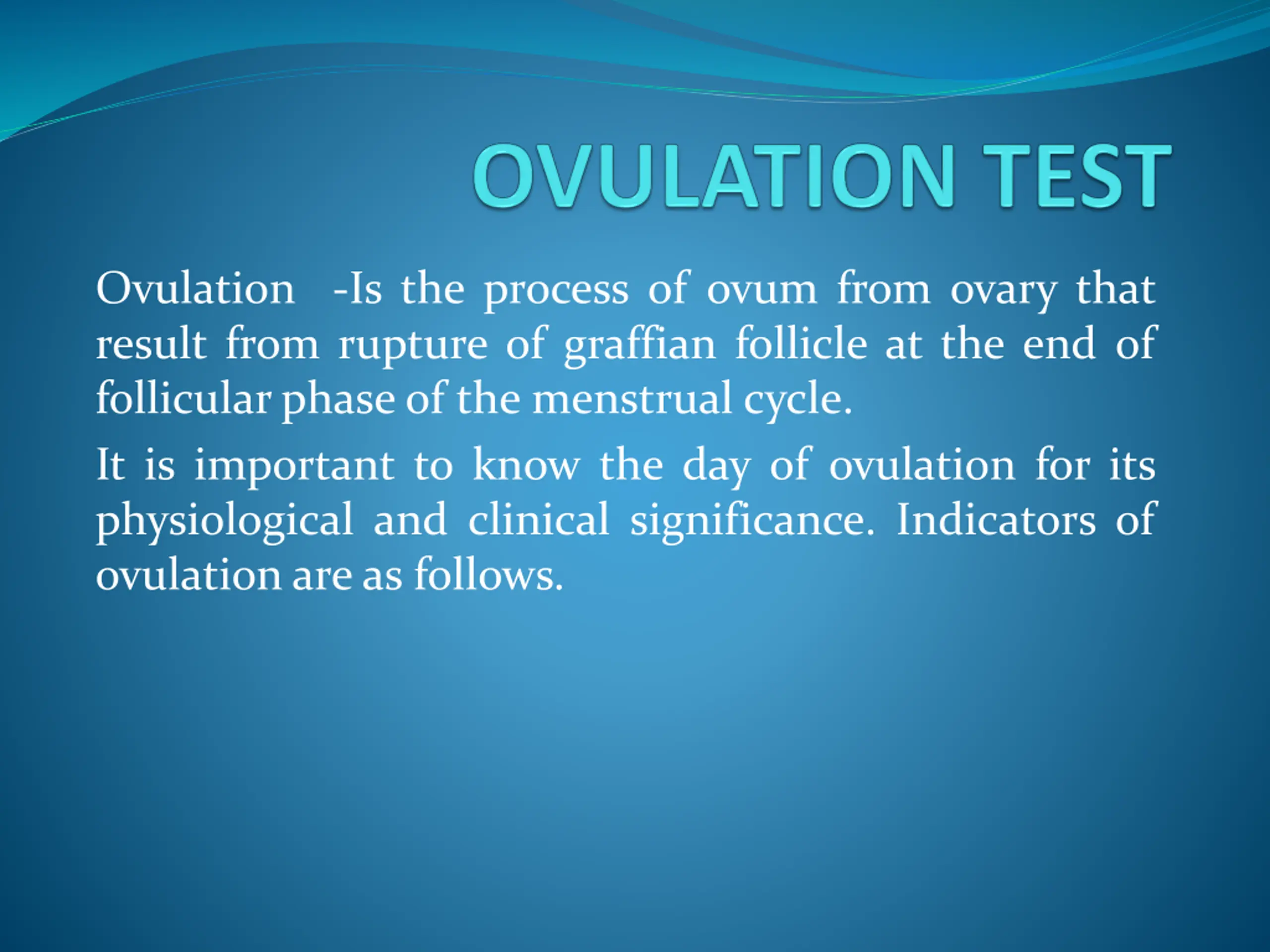 OVULATION TEST

Ovulation -Is the process of ovum from ovary that result from rupture of graffian follicle at the end of follicular phase of the menstrual cycle.

It is important to know the day of ovulation for its physiological and clinical significance. Indicators of ovulation are as follows.